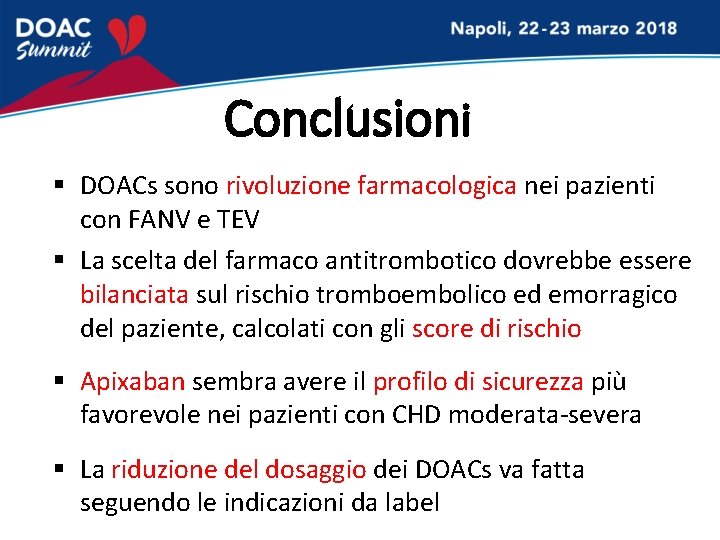 DOAC Summit

Napoli, 22-23 marzo 2018

Conclusioni

▪ DOACs sono rivoluzione farmacologica nei pazienti con FANV e TEV

▪ La scelta del farmaco antitrombotico dovrebbe essere bilanciata sul rischio tromboembolico ed emorragico del paziente, calcolati con gli score di rischio

▪ Apixaban sembra avere il profilo di sicurezza più favorevole nei pazienti con CHD moderata-severa

▪ La riduzione del dosaggio dei DOACs va fatta seguendo le indicazioni da label